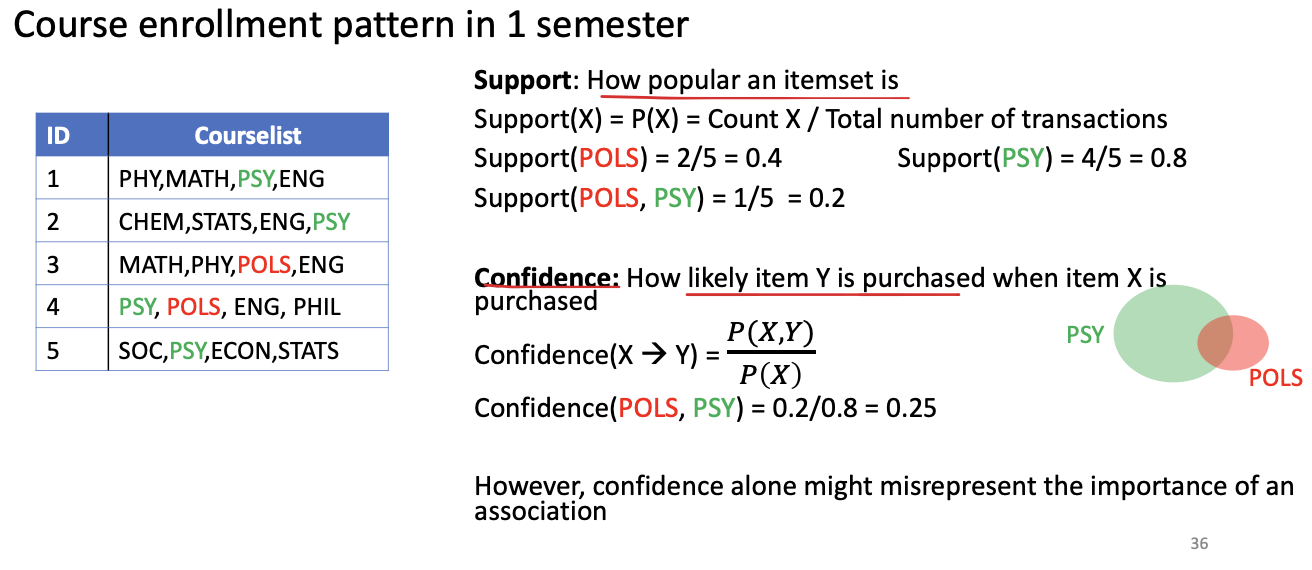 Course enrollment pattern in 1 semester

| ID | Courselist |
|---|---|
| 1 | PHY,MATH,PSY,ENG |
| 2 | CHEM,STATS,ENG,PSY |
| 3 | MATH,PHY,POLS,ENG |
| 4 | PSY, POLS, ENG, PHIL |
| 5 | SOC,PSY,ECON,STATS |

Support: How popular an itemset is

Support(X) = P(X) = Count X / Total number of transactions

Support(POLS) = 2/5 = 0.4

Support(PSY) = 4/5 = 0.8

Support(POLS, PSY) = 1/5 = 0.2

Confidence: How likely item Y is purchased when item X is purchased

Confidence(X → Y) = $\frac{P(X,Y)}{P(X)}$

Confidence(POLS, PSY) = 0.2/0.8 = 0.25

PSY

POLS

However, confidence alone might misrepresent the importance of an association

36